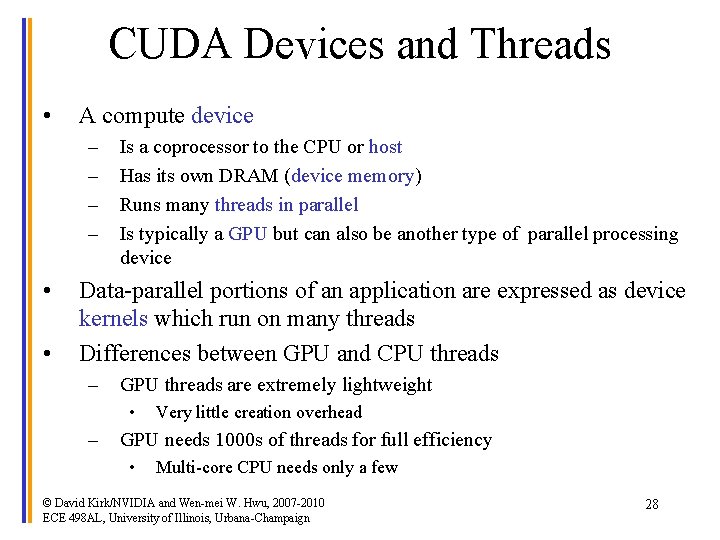 CUDA Devices and Threads

• A compute device
– Is a coprocessor to the CPU or host
– Has its own DRAM (device memory)
– Runs many threads in parallel
– Is typically a GPU but can also be another type of parallel processing device

• Data-parallel portions of an application are expressed as device kernels which run on many threads

• Differences between GPU and CPU threads
– GPU threads are extremely lightweight
• Very little creation overhead
– GPU needs 1000s of threads for full efficiency
• Multi-core CPU needs only a few

© David Kirk/NVIDIA and Wen-mei W. Hwu, 2007-2010
ECE 498AL, University of Illinois, Urbana-Champaign

28